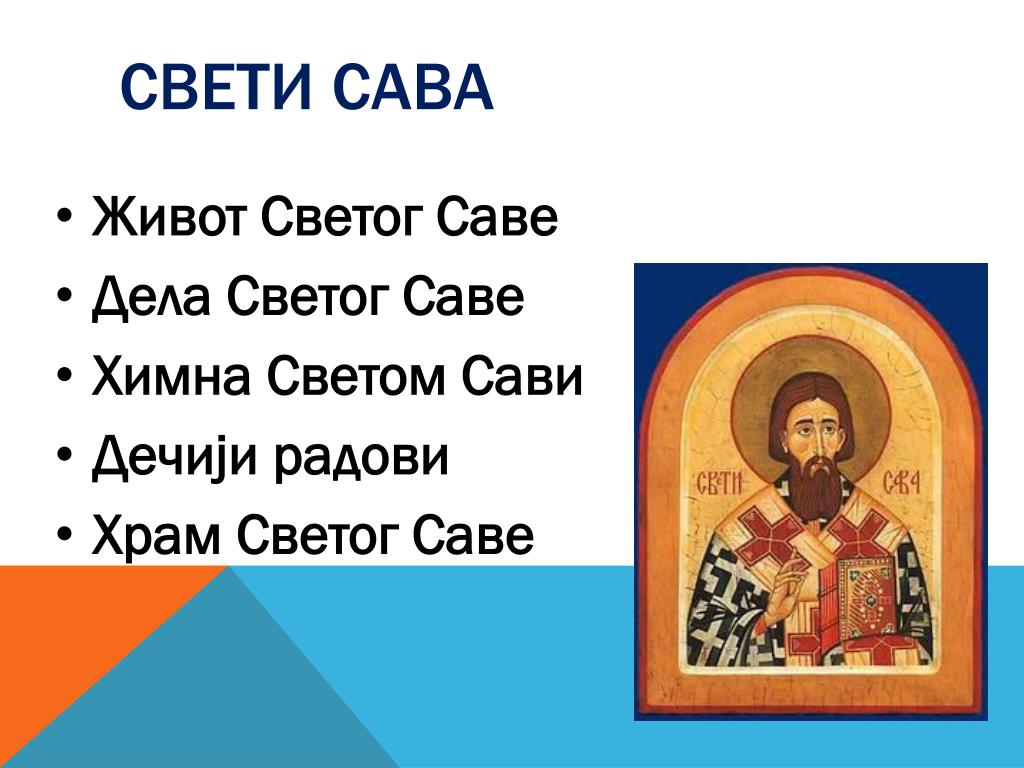 СВЕТИ САВА

• Живот Светог Саве
• Дела Светог Саве
• Химна Светом Сави
• Дечији радови
• Храм Светог Саве

СВТИ САВА